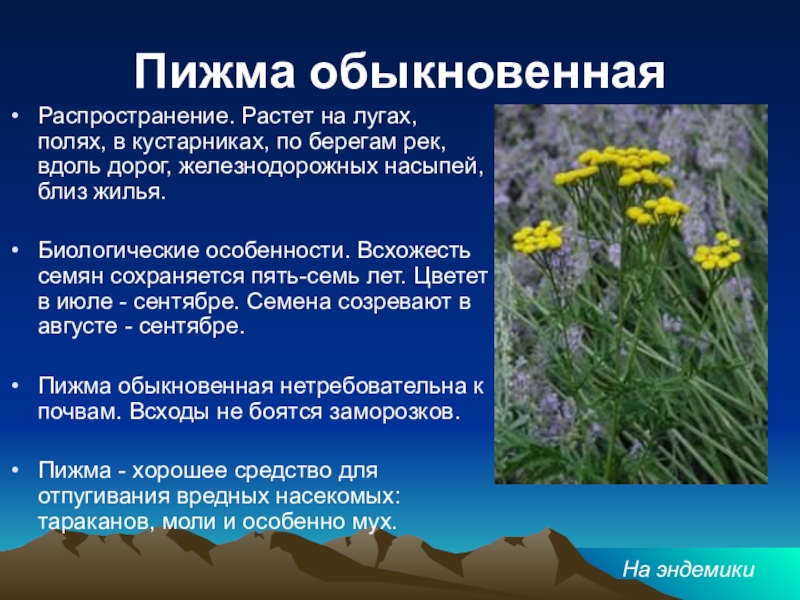 Пижма обыкновенная

• Распространение. Растет на лугах, полях, в кустарниках, по берегам рек, вдоль дорог, железнодорожных насыпей, близ жилья.

• Биологические особенности. Всхожесть семян сохраняется пять-семь лет. Цветет в июле - сентябре. Семена созревают в августе - сентябре.

• Пижма обыкновенная нетребовательна к почвам. Всходы не боятся заморозков.

• Пижма - хорошее средство для отпугивания вредных насекомых: тараканов, моли и особенно мух.

На эндемики